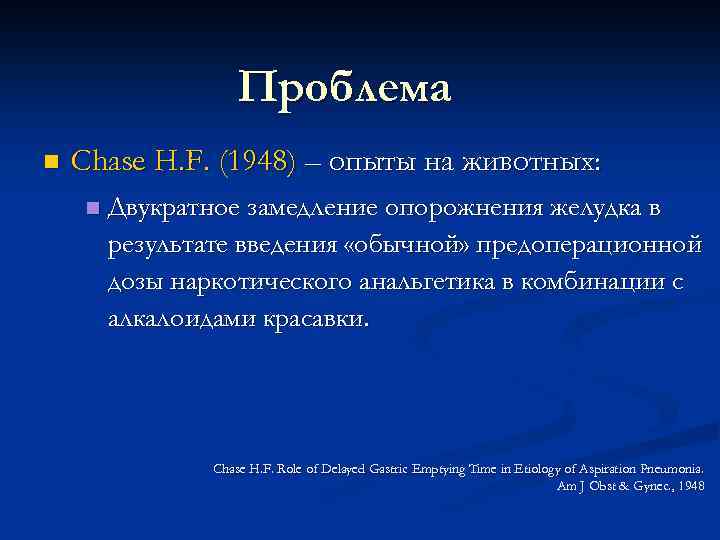 Проблема

Chase H.F. (1948) – опыты на животных:

Двукратное замедление опорожнения желудка в результате введения «обычной» предоперационной дозы наркотического анальгетика в комбинации с алкалоидами красавки.

Chase H.F. Role of Delayed Gastric Emptying Time in Etiology of Aspiration Pneumonia. Am J Obst & Gynec., 1948